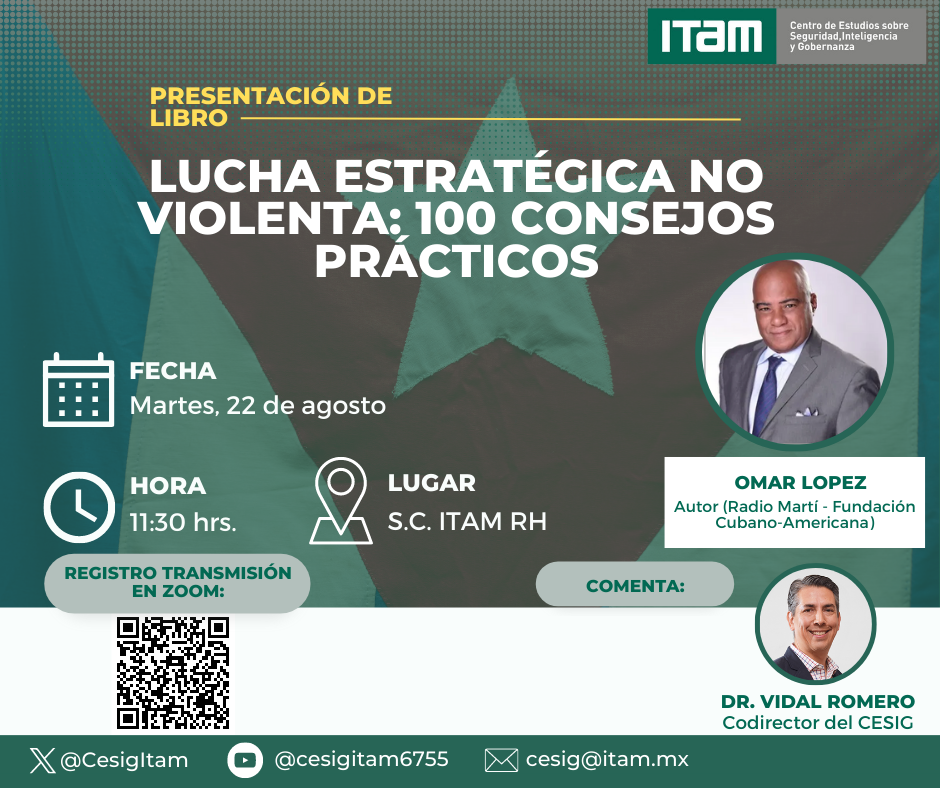 ITAM Centro de Estudios sobre Seguridad,Inteligencia y Gobernanza

PRESENTACIÓN DE LIBRO

LUCHA ESTRATÉGICA NO VIOLENTA: 100 CONSEJOS PRÁCTICOS

FECHA
Martes, 22 de agosto

HORA
11:30 hrs.

LUGAR
S.C. ITAM RH

OMAR LOPEZ
Autor (Radio Martí - Fundación Cubano-Americana)

REGISTRO TRANSMISIÓN EN ZOOM:

COMENTA:

DR. VIDAL ROMERO
Codirector del CESIG

@CesigItam @cesigitam6755 cesig@itam.mx